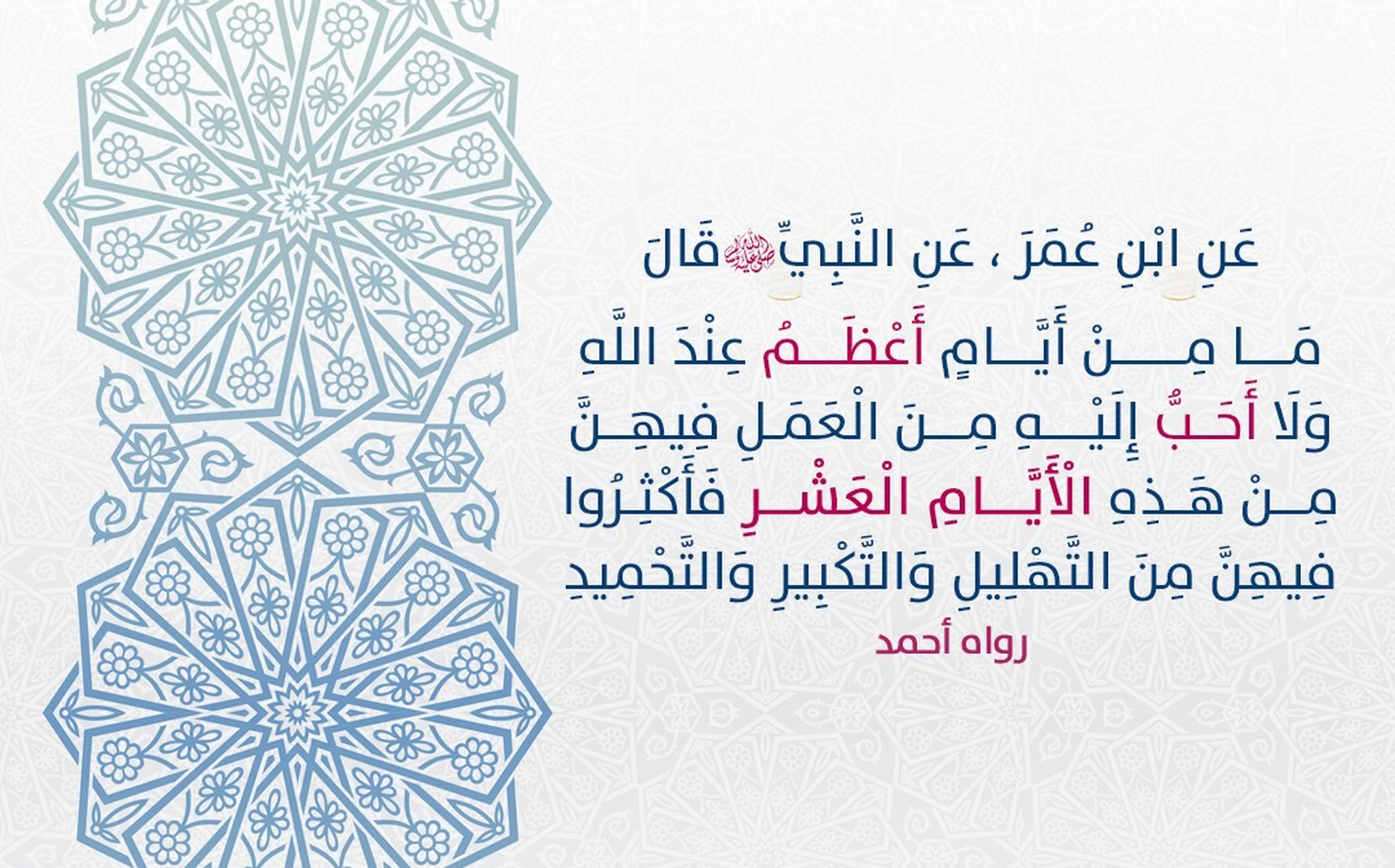 عَنِ ابْنِ عُمَرَ ، عَنِ النَّبِيِّ ﷺ قَالَ

مَا مِنْ أَيَّامٍ أَعْظَمُ عِنْدَ اللَّهِ وَلَا أَحَبُّ إِلَيْهِ مِنَ الْعَمَلِ فِيهِنَّ مِنْ هَذِهِ الْأَيَّامِ الْعَشْرِ فَأَكْثِرُوا فِيهِنَّ مِنَ التَّهْلِيلِ وَالتَّكْبِيرِ وَالتَّحْمِيدِ

رواه أحمد